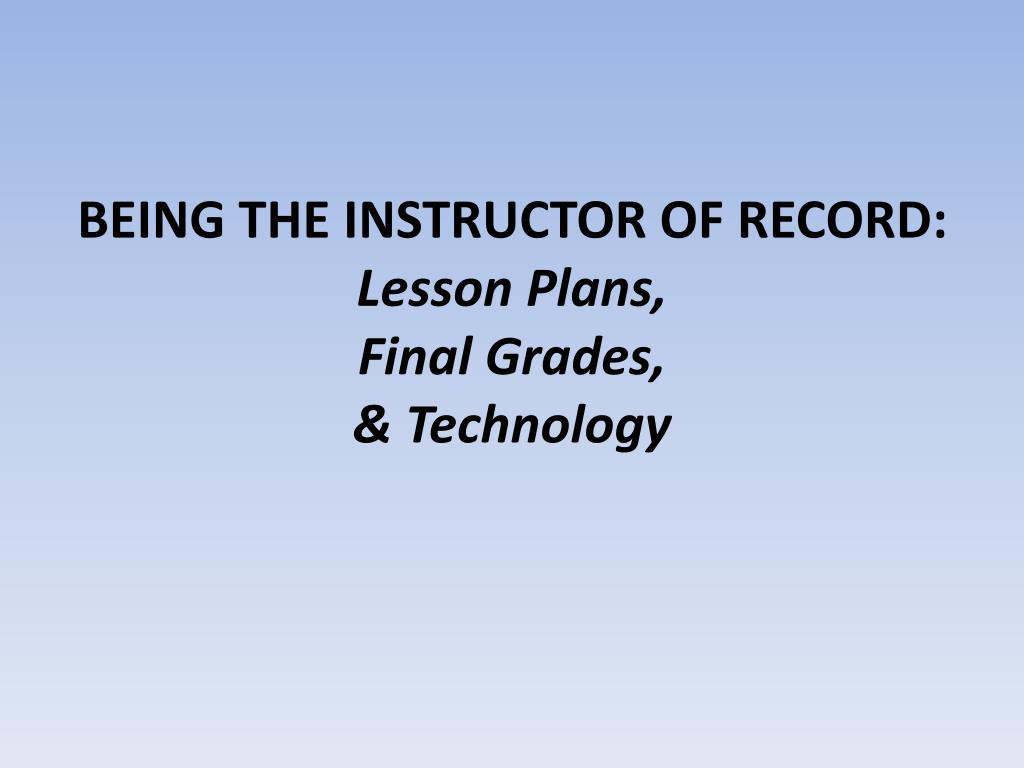 BEING THE INSTRUCTOR OF RECORD:
Lesson Plans,
Final Grades,
& Technology